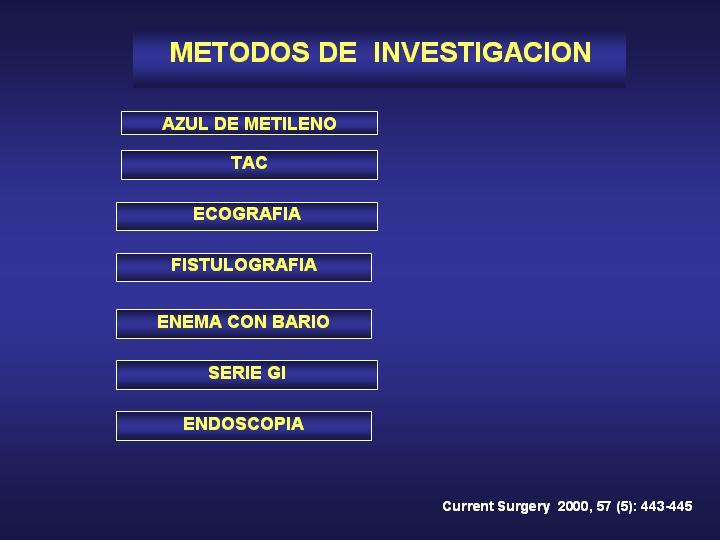 METODOS DE INVESTIGACION

AZUL DE METILENO

TAC

ECOGRAFIA

FISTULOGRAFIA

ENEMA CON BARIO

SERIE GI

ENDOSCOPIA

Current Surgery 2000, 57 (5): 443-445